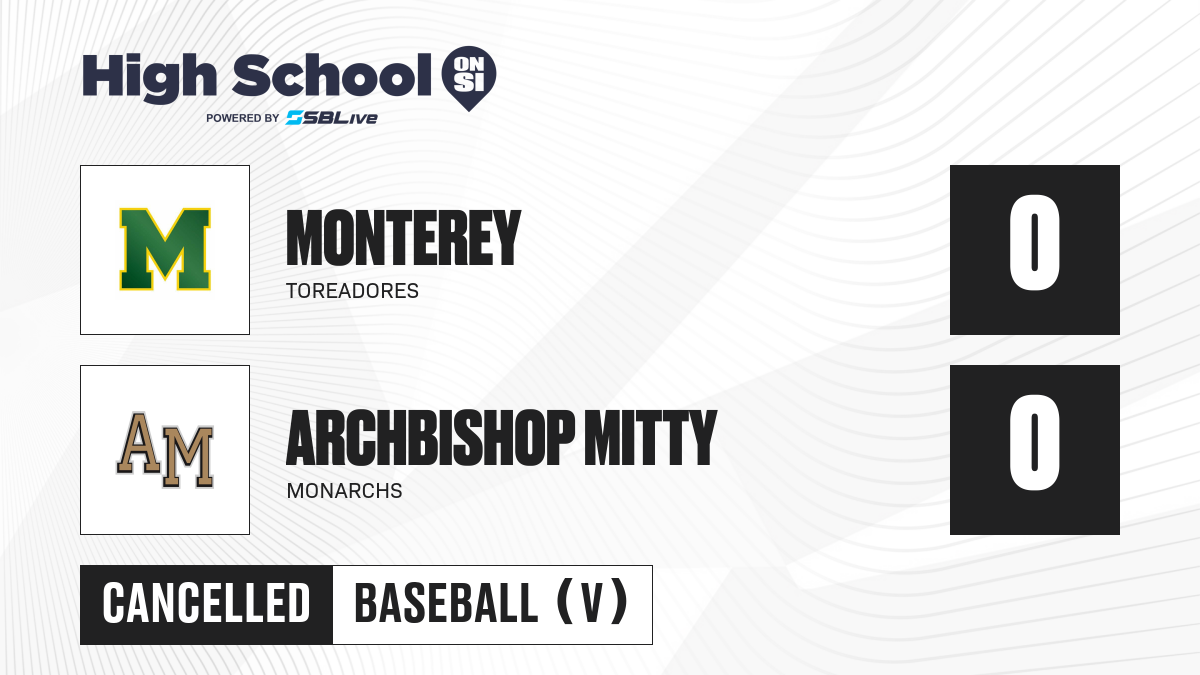 High School ON SI
POWERED BY SBLive

M

MONTEREY
TOREADORES

0

AM

ARCHBISHOP MITTY
MONARCHS

0

CANCELLED

BASEBALL (V)